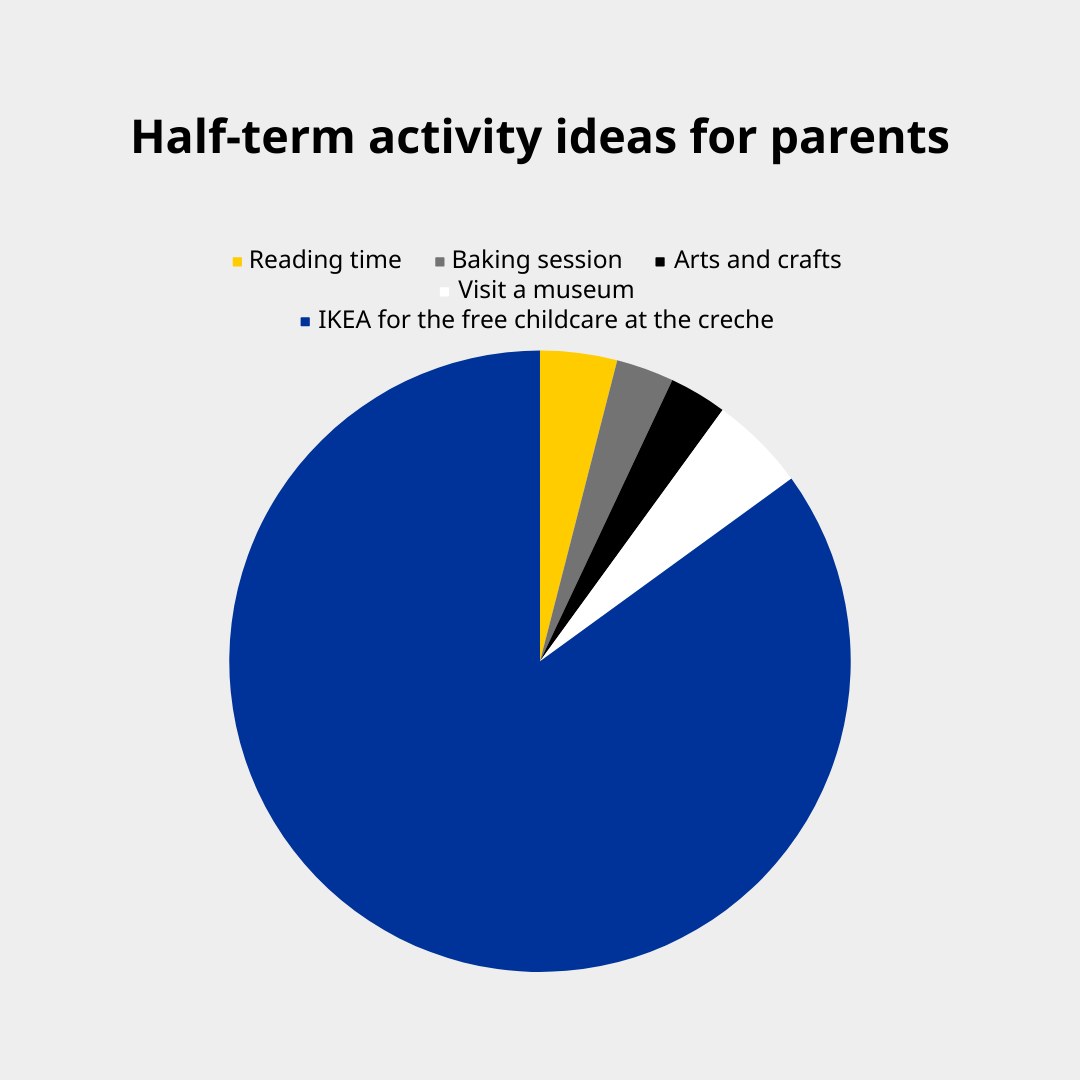 Half-term activity ideas for parents

Reading time
Baking session
Arts and crafts
Visit a museum
IKEA for the free childcare at the creche